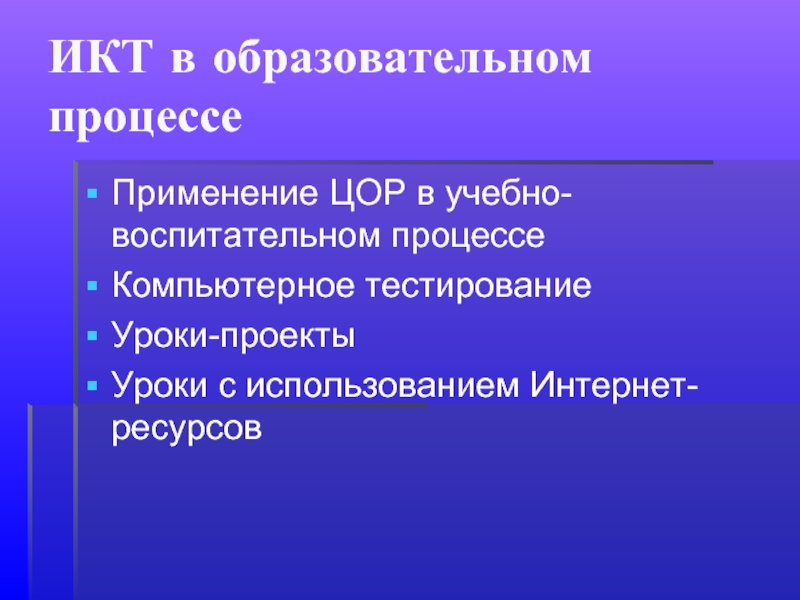 ИКТ в образовательном процессе

- Применение ЦОР в учебно-воспитательном процессе
- Компьютерное тестирование
- Уроки-проекты
- Уроки с использованием Интернет-ресурсов